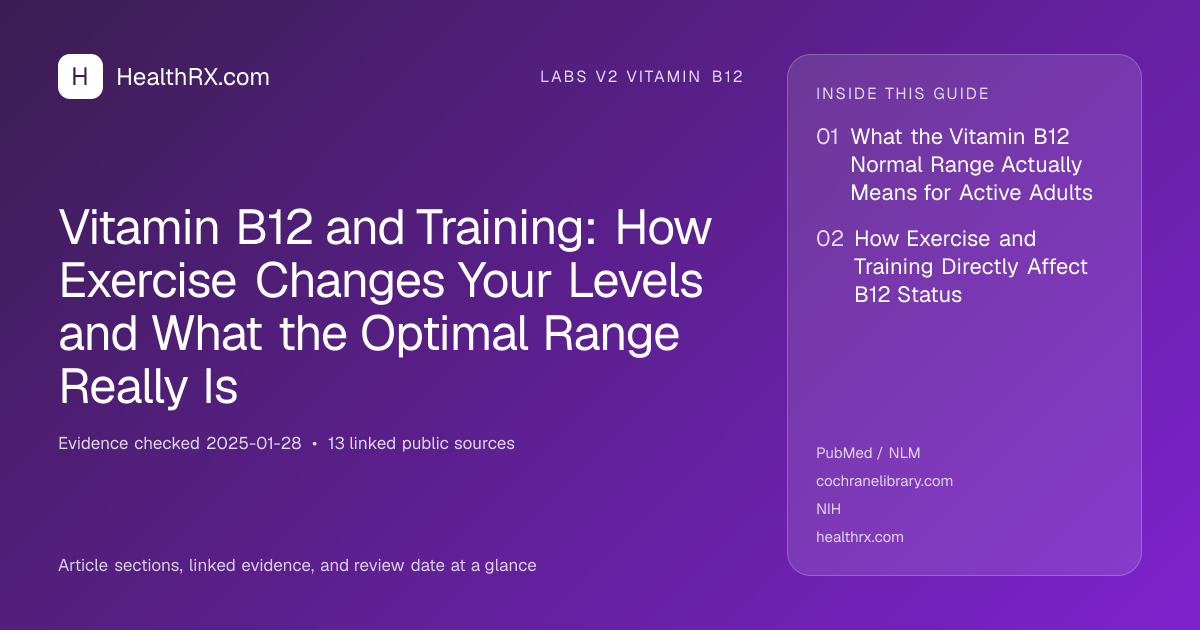 H HealthRX.com

LABS V2 VITAMIN B12

Vitamin B12 and Training: How Exercise Changes Your Levels and What the Optimal Range Really Is

Evidence checked 2025-01-28 • 13 linked public sources

Article sections, linked evidence, and review date at a glance

INSIDE THIS GUIDE

01 What the Vitamin B12 Normal Range Actually Means for Active Adults

02 How Exercise and Training Directly Affect B12 Status

PubMed / NLM
cochranelibrary.com
NIH
healthrx.com